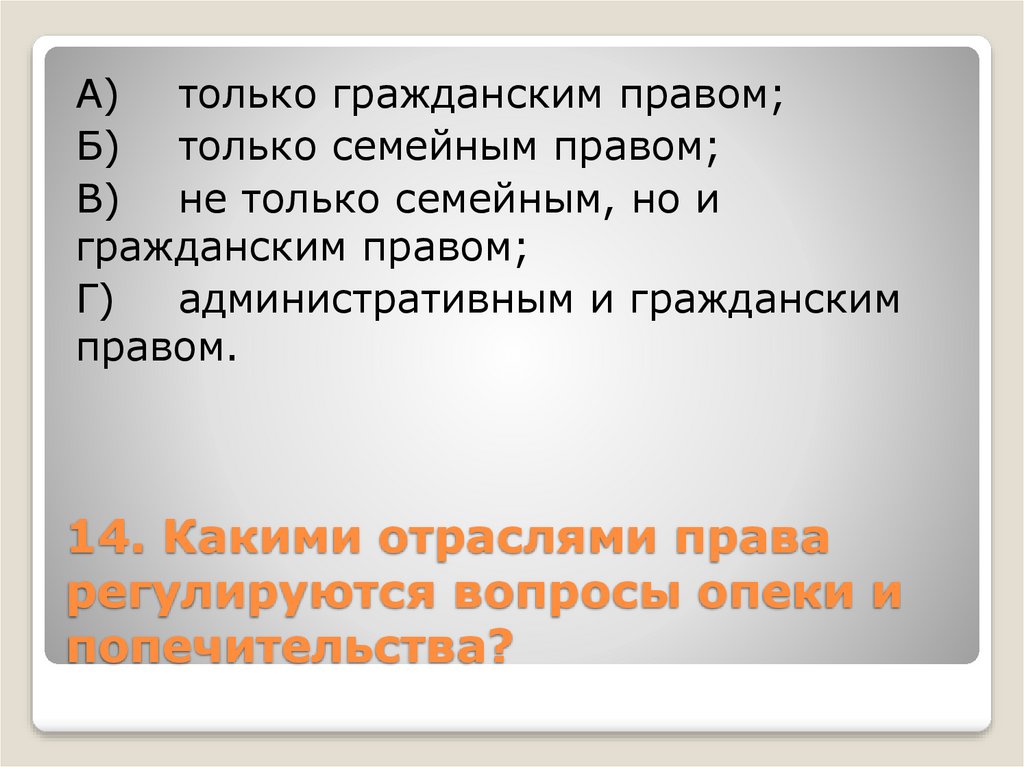 А) только гражданским правом;
Б) только семейным правом;
В) не только семейным, но и гражданским правом;
Г) административным и гражданским правом.

14. Какими отраслями права регулируются вопросы опеки и попечительства?